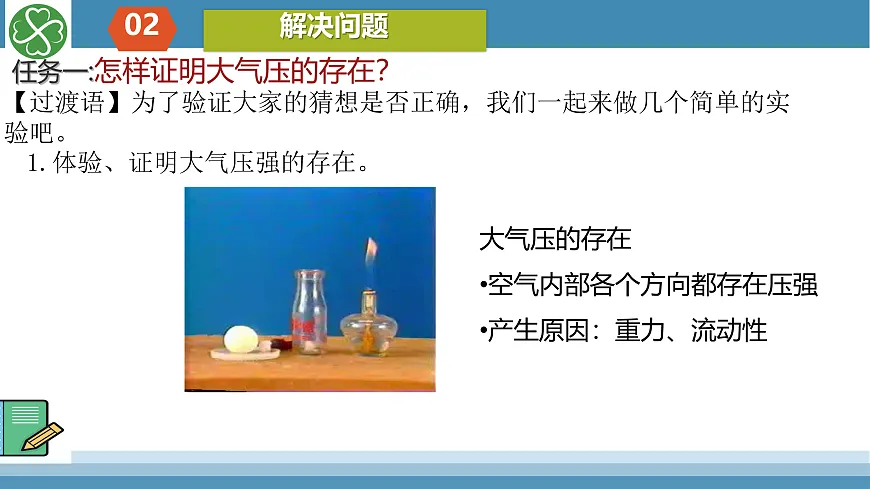 02

解决问题

任务一:怎样证明大气压的存在?

【过渡语】为了验证大家的猜想是否正确，我们一起来做几个简单的实验吧。

1. 体验、证明大气压强的存在。

大气压的存在

•空气内部各个方向都存在压强

•产生原因：重力、流动性